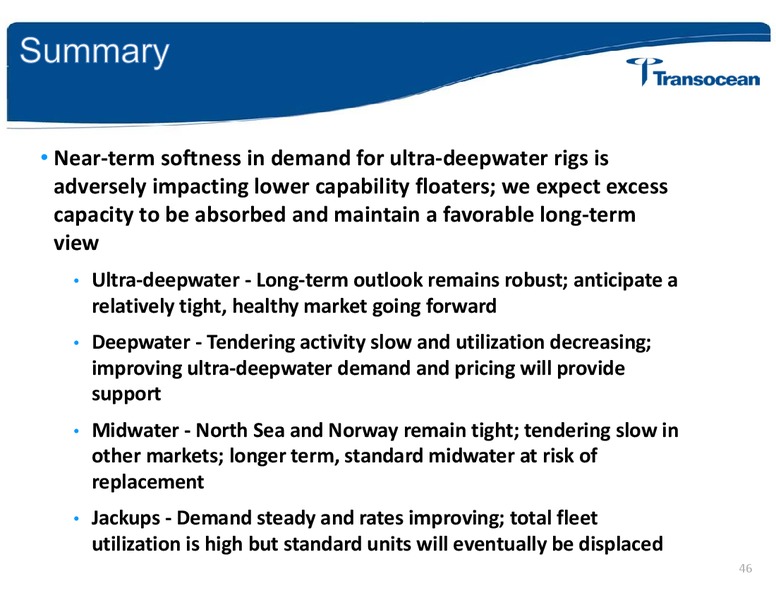 Summary

Transocean

• Near-term softness in demand for ultra-deepwater rigs is adversely impacting lower capability floaters; we expect excess capacity to be absorbed and maintain a favorable long-term view

• Ultra-deepwater - Long-term outlook remains robust; anticipate a relatively tight, healthy market going forward

• Deepwater - Tendering activity slow and utilization decreasing; improving ultra-deepwater demand and pricing will provide support

• Midwater - North Sea and Norway remain tight; tendering slow in other markets; longer term, standard midwater at risk of replacement

• Jackups - Demand steady and rates improving; total fleet utilization is high but standard units will eventually be displaced

46